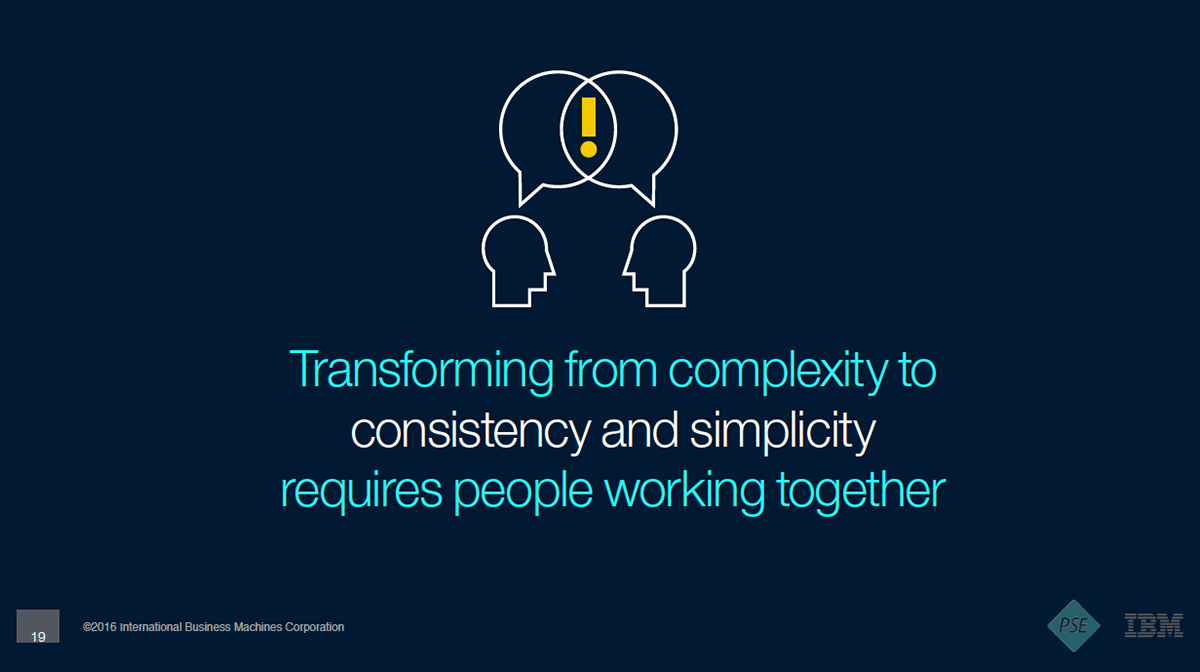 !

Transforming from complexity to consistency and simplicity requires people working together

19

©2016 International Business Machines Corporation

PSE

IBM